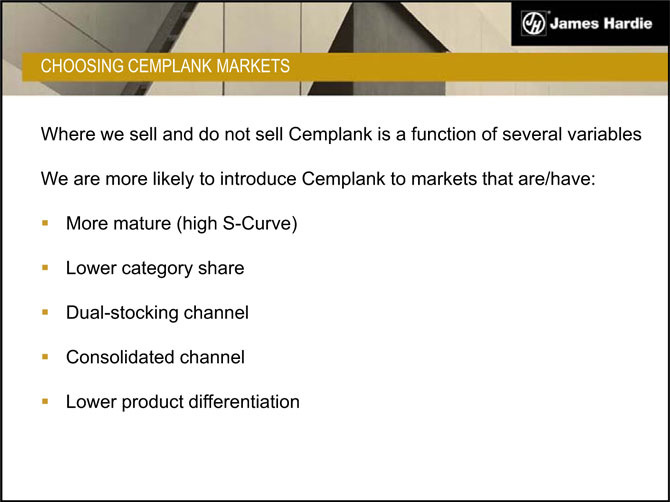 James Hardie

CHOOSING CEMPLANK MARKETS

Where we sell and do not sell Cemplank is a function of several variables

We are more likely to introduce Cemplank to markets that are/have:

- More mature (high S-Curve)
- Lower category share
- Dual-stocking channel
- Consolidated channel
- Lower product differentiation